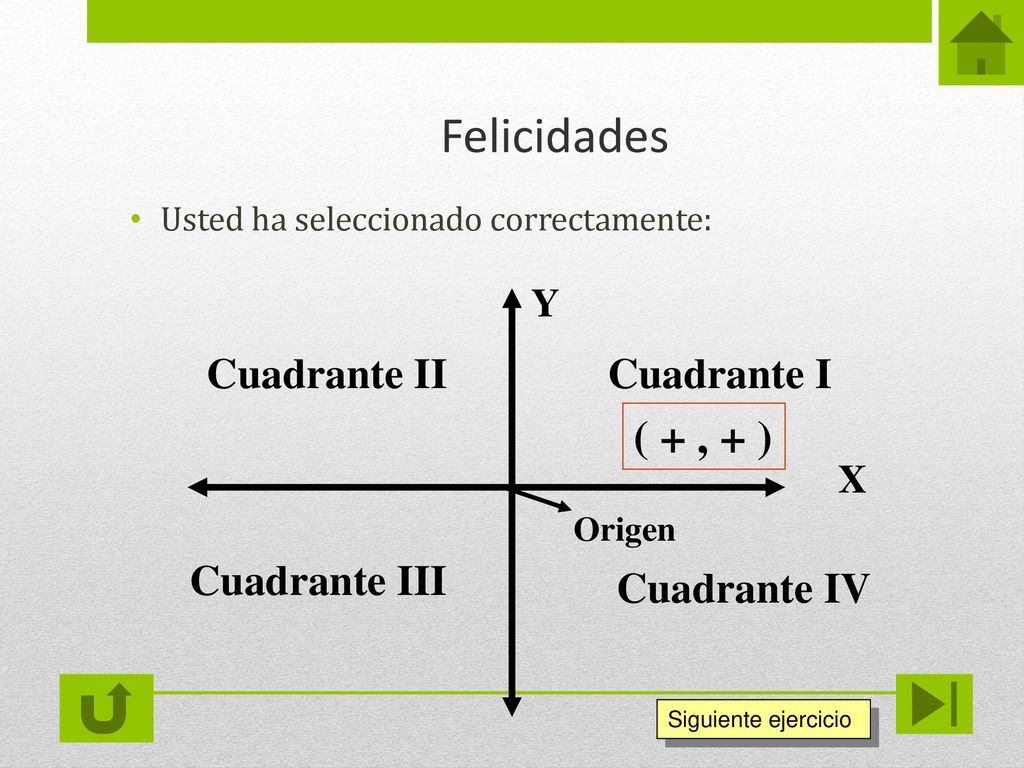 Felicidades

• Usted ha seleccionado correctamente:

Y

Cuadrante II

Cuadrante I

( + , + )

X

Origen

Cuadrante III

Cuadrante IV

Siguiente ejercicio